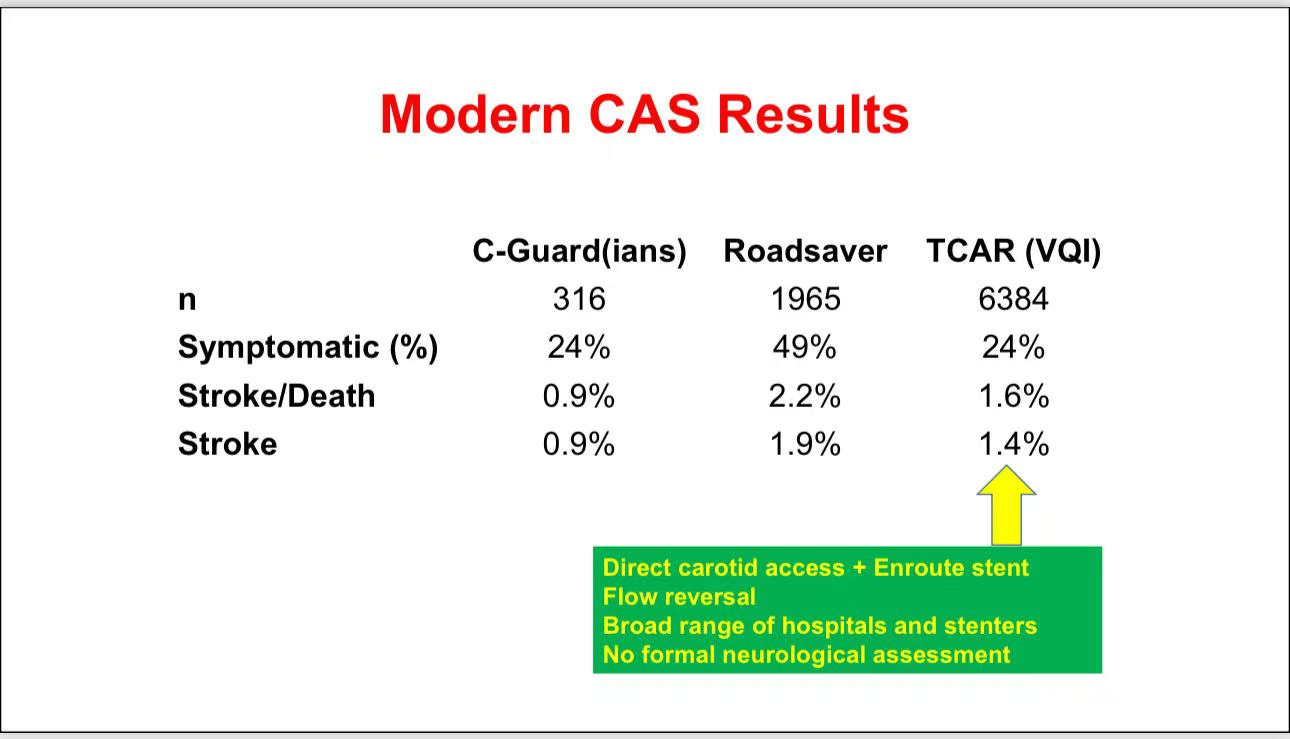 Modern CAS Results

| | C-Guard(ians) | Roadsaver | TCAR (VQI) |
|---|---|---|---|
| n | 316 | 1965 | 6384 |
| Symptomatic (%) | 24% | 49% | 24% |
| Stroke/Death | 0.9% | 2.2% | 1.6% |
| Stroke | 0.9% | 1.9% | 1.4% |

Direct carotid access + Enroute stent
Flow reversal
Broad range of hospitals and stenters
No formal neurological assessment